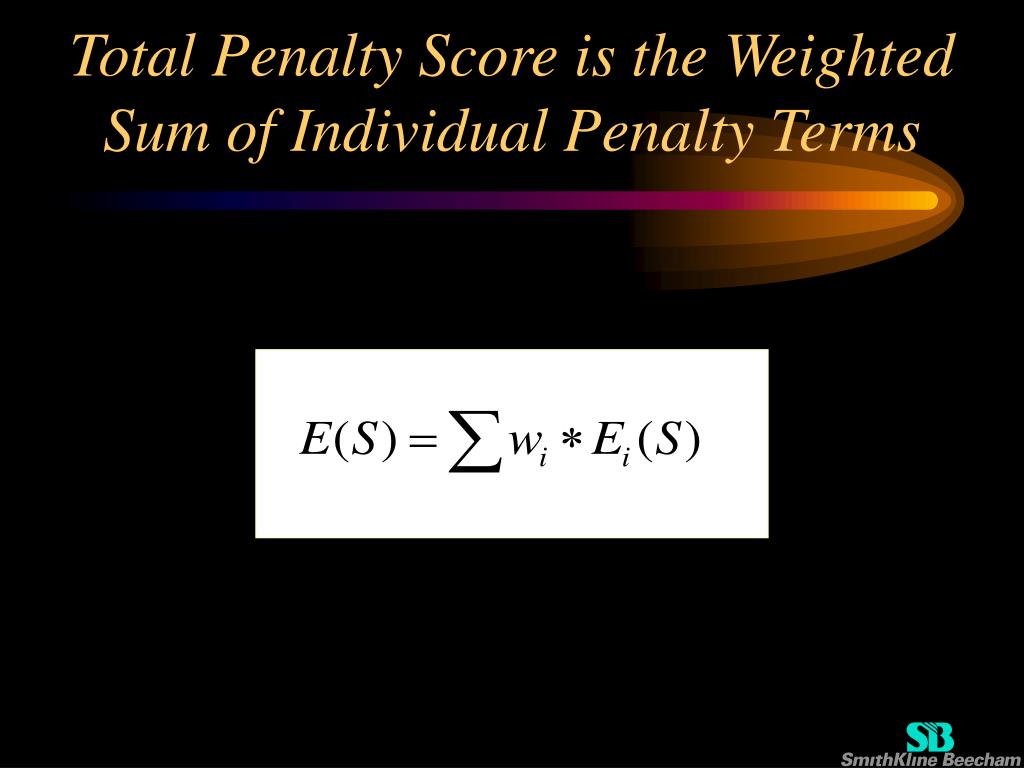 Total Penalty Score is the Weighted Sum of Individual Penalty Terms

$E(S) = \sum w_i * E_i(S)$

SB
SmithKline Beecham